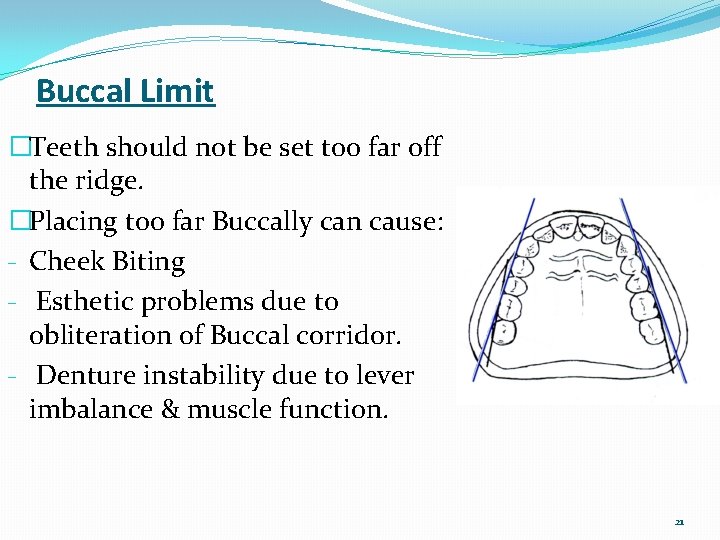 Buccal Limit

□Teeth should not be set too far off the ridge.

□Placing too far Buccally can cause:

- Cheek Biting
- Esthetic problems due to obliteration of Buccal corridor.
- Denture instability due to lever imbalance & muscle function.

21